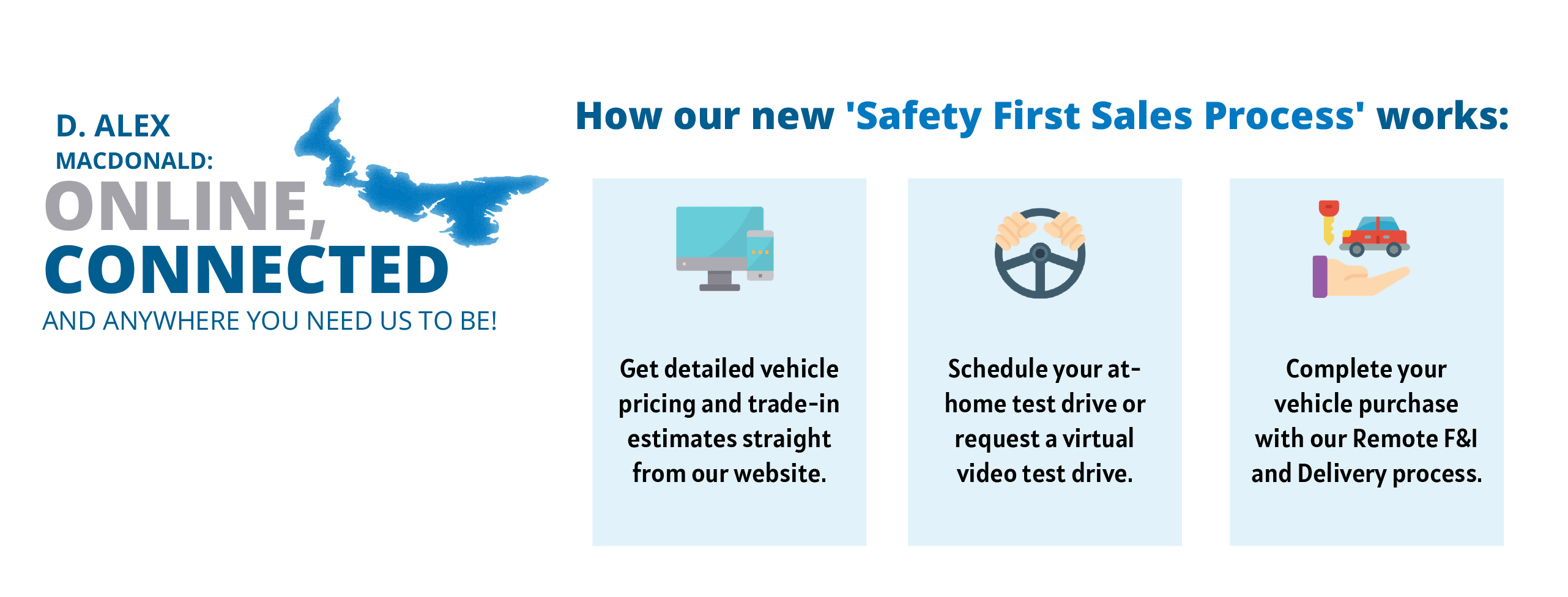 D. ALEX MACDONALD:

ONLINE, CONNECTED

AND ANYWHERE YOU NEED US TO BE!

How our new 'Safety First Sales Process' works:

Get detailed vehicle pricing and trade-in estimates straight from our website.

Schedule your at-home test drive or request a virtual video test drive.

Complete your vehicle purchase with our Remote F&I and Delivery process.